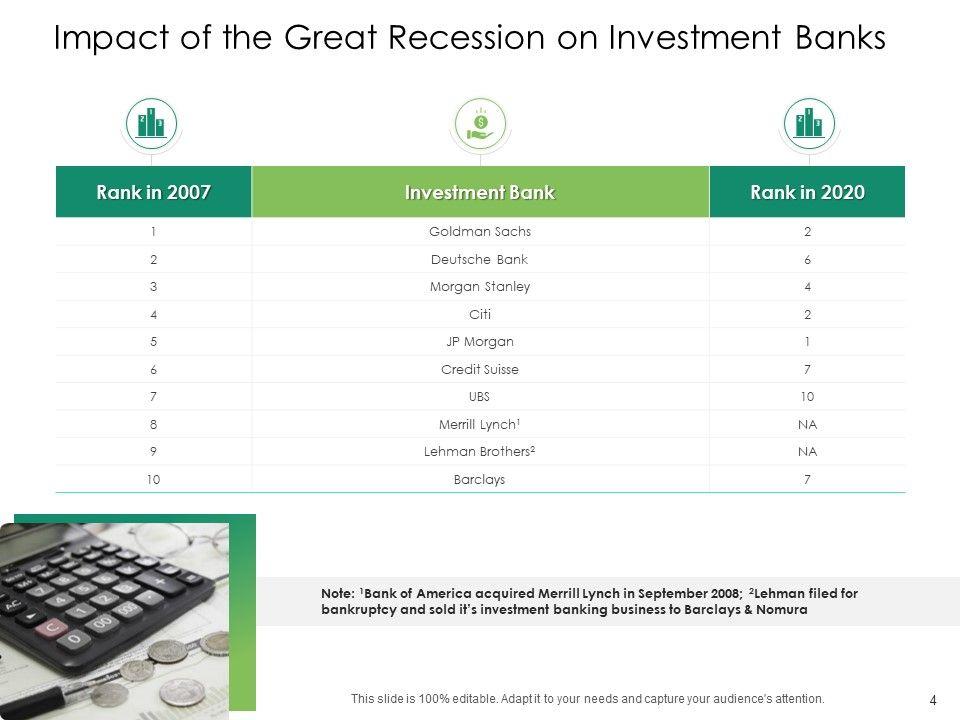 Impact of the Great Recession on Investment Banks

| Rank in 2007 | Investment Bank | Rank in 2020 |
|---|---|---|
| 1 | Goldman Sachs | 2 |
| 2 | Deutsche Bank | 6 |
| 3 | Morgan Stanley | 4 |
| 4 | Citi | 2 |
| 5 | JP Morgan | 1 |
| 6 | Credit Suisse | 7 |
| 7 | UBS | 10 |
| 8 | Merrill Lynch$^1$ | NA |
| 9 | Lehman Brothers$^2$ | NA |
| 10 | Barclays | 7 |

Note: $^1$Bank of America acquired Merrill Lynch in September 2008; $^2$Lehman filed for bankruptcy and sold it's investment banking business to Barclays & Nomura

This slide is 100% editable. Adapt it to your needs and capture your audience's attention.

4